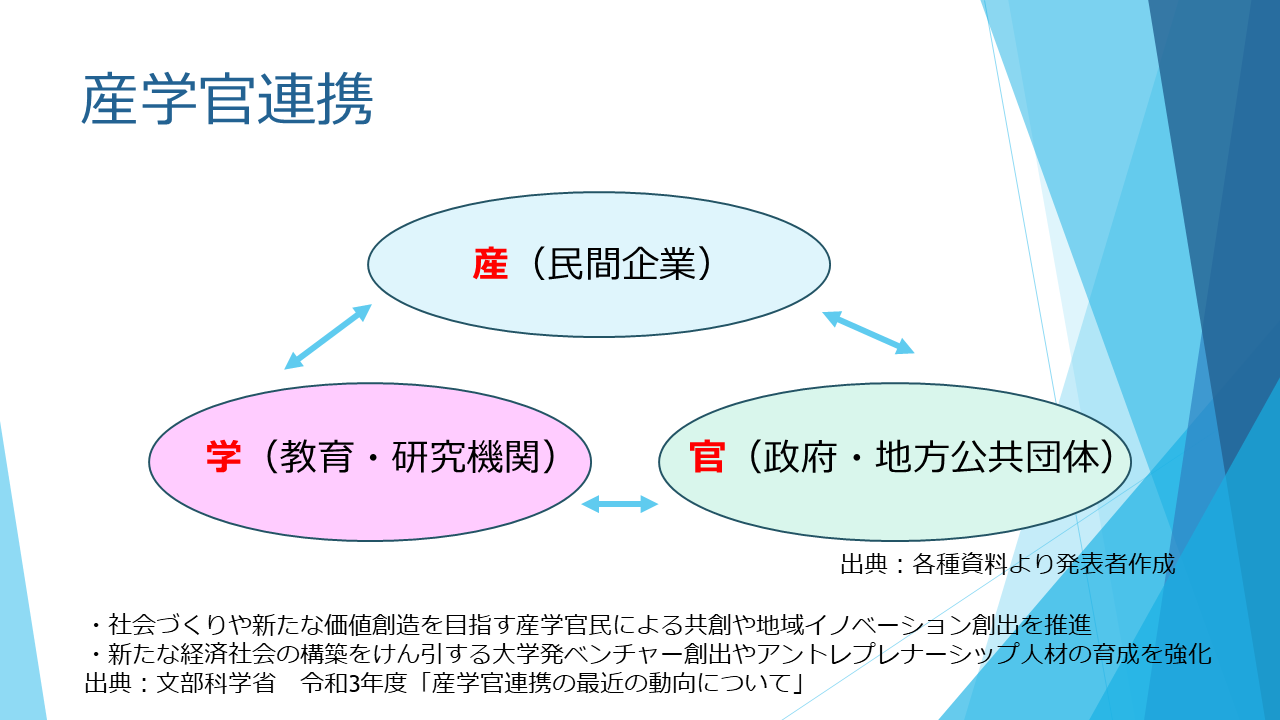 産学官連携

産（民間企業）

学（教育・研究機関）

官（政府・地方公共団体）

出典：各種資料より発表者作成

・社会づくりや新たな価値創造を目指す産学官民による共創や地域イノベーション創出を推進
・新たな経済社会の構築をけん引する大学発ベンチャー創出やアントレプレナーシップ人材の育成を強化
出典：文部科学省　令和3年度「産学官連携の最近の動向について」